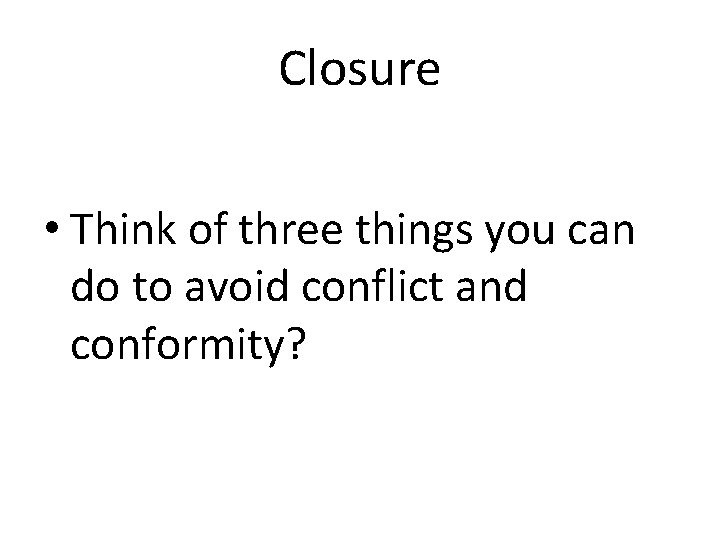 Closure

• Think of three things you can do to avoid conflict and conformity?